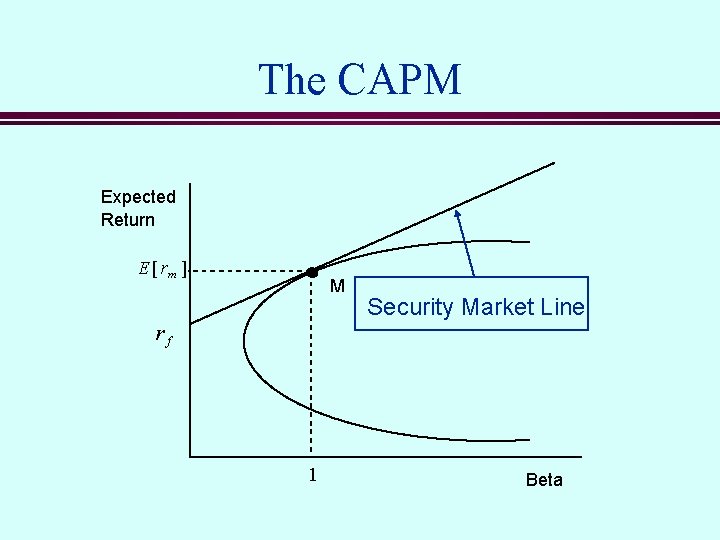 The CAPM

Expected Return

$E[r_m]$

M

Security Market Line

$r_f$

1

Beta